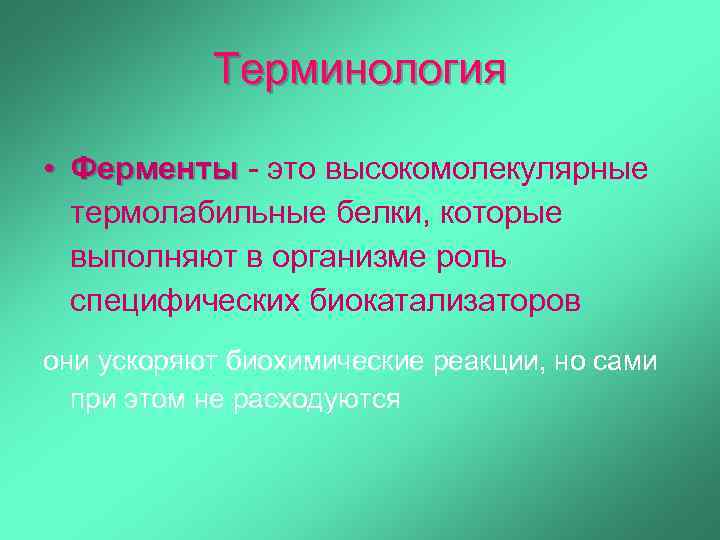 Терминология

• Ферменты - это высокомолекулярные термолабильные белки, которые выполняют в организме роль специфических биокатализаторов

они ускоряют биохимические реакции, но сами при этом не расходуются